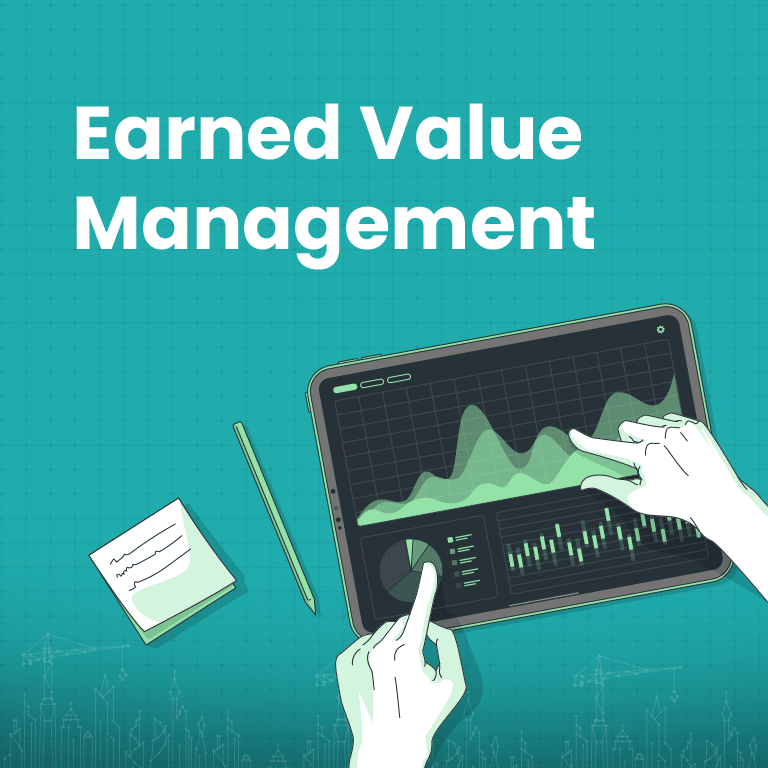 Earned Value Management